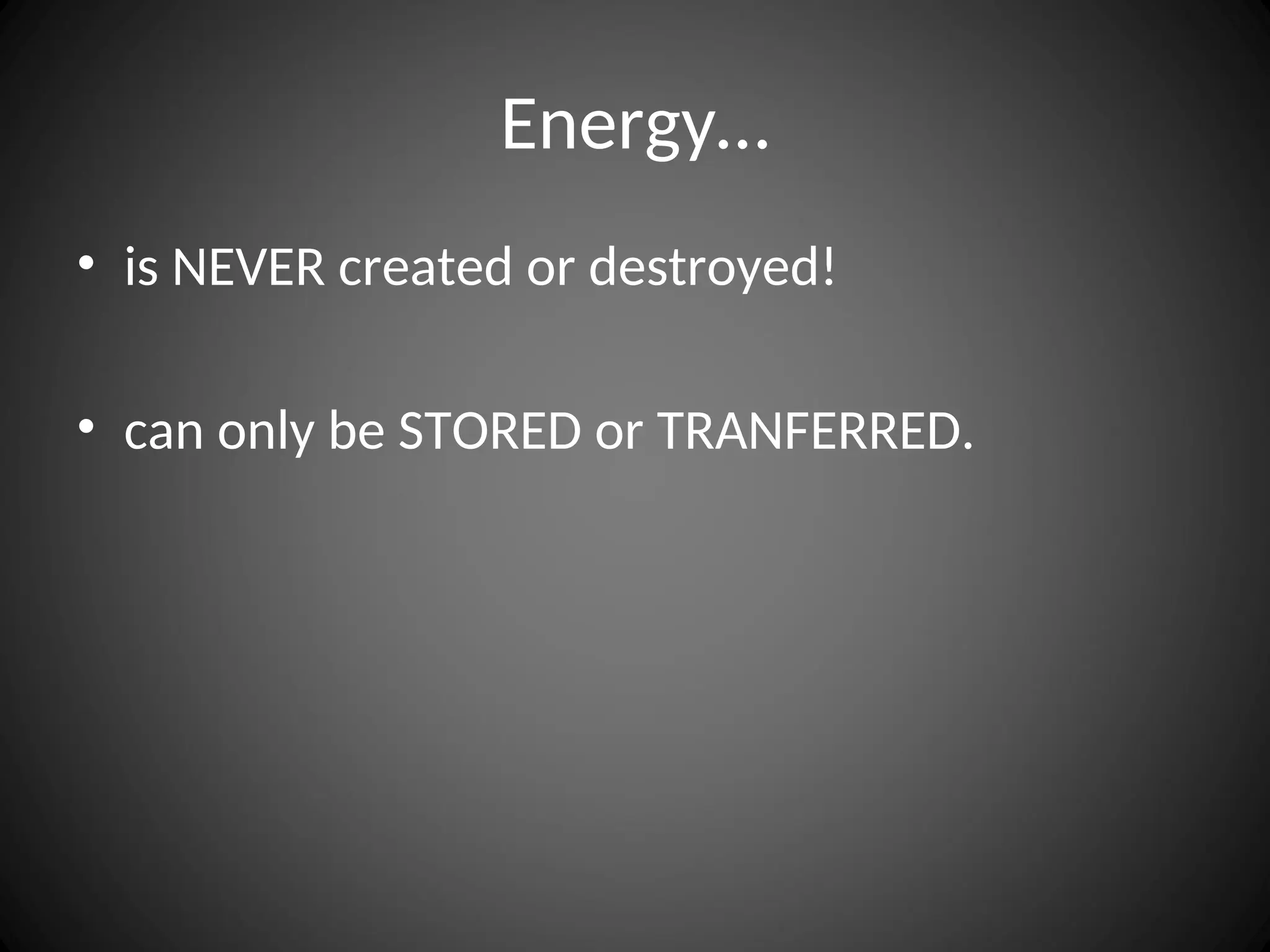 Energy…

• is NEVER created or destroyed!

• can only be STORED or TRANFERRED.